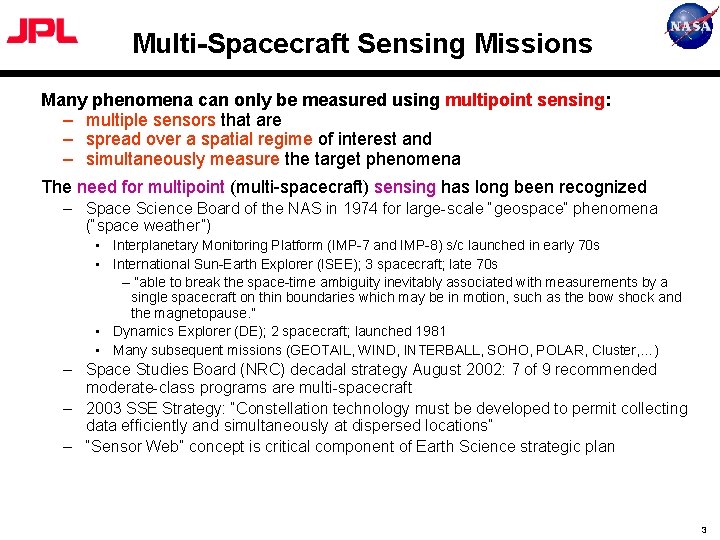 JPL

Multi-Spacecraft Sensing Missions

NASA

Many phenomena can only be measured using multipoint sensing:
– multiple sensors that are
– spread over a spatial regime of interest and
– simultaneously measure the target phenomena

The need for multipoint (multi-spacecraft) sensing has long been recognized
– Space Science Board of the NAS in 1974 for large-scale "geospace" phenomena ("space weather")
• Interplanetary Monitoring Platform (IMP-7 and IMP-8) s/c launched in early 70s
• International Sun-Earth Explorer (ISEE); 3 spacecraft; late 70s
– "able to break the space-time ambiguity inevitably associated with measurements by a single spacecraft on thin boundaries which may be in motion, such as the bow shock and the magnetopause."
• Dynamics Explorer (DE); 2 spacecraft; launched 1981
• Many subsequent missions (GEOTAIL, WIND, INTERBALL, SOHO, POLAR, Cluster,…)
– Space Studies Board (NRC) decadal strategy August 2002: 7 of 9 recommended moderate-class programs are multi-spacecraft
– 2003 SSE Strategy: "Constellation technology must be developed to permit collecting data efficiently and simultaneously at dispersed locations"
– "Sensor Web" concept is critical component of Earth Science strategic plan

3